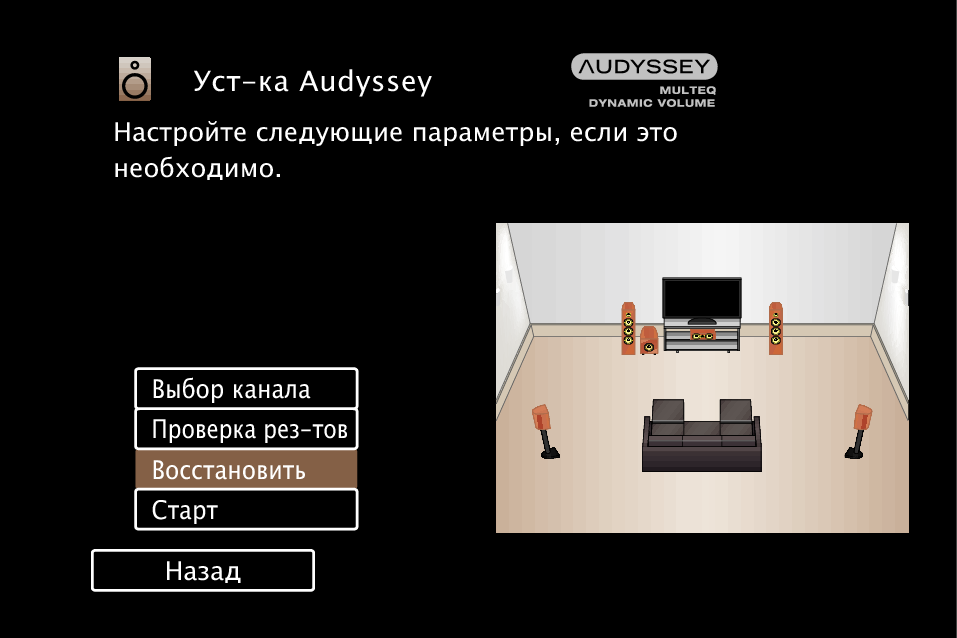 Уст-ка Audyssey

AUDYSSEY
MULTEQ
DYNAMIC VOLUME

Настройте следующие параметры, если это необходимо.

Выбор канала
Проверка рез-тов
Восстановить
Старт

Назад